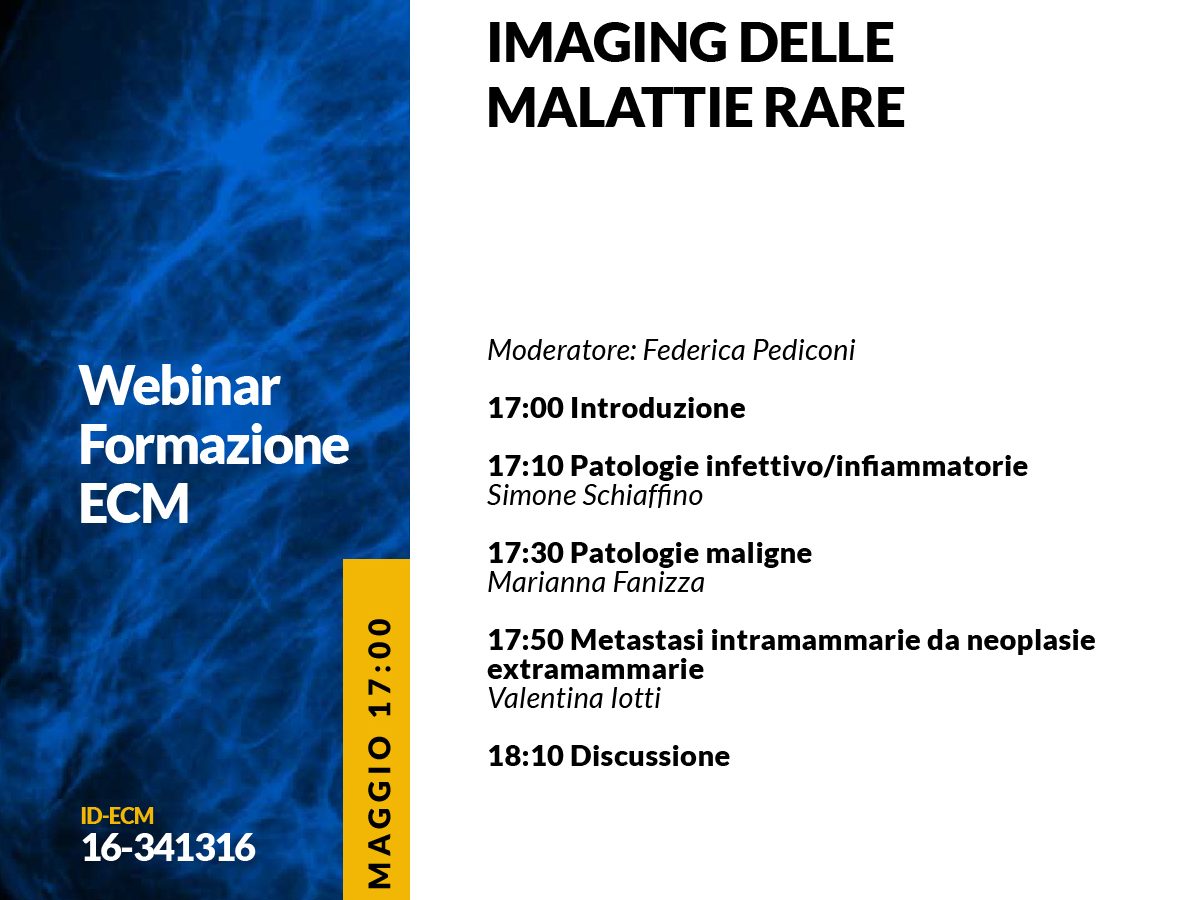 Webinar Formazione ECM

ID-ECM
16-341316

MAGGIO 17:00

IMAGING DELLE MALATTIE RARE

Moderatore: Federica Pediconi

17:00 Introduzione

17:10 Patologie infettivo/infiammatorie
Simone Schiaffino

17:30 Patologie maligne
Marianna Fanizza

17:50 Metastasi intramammarie da neoplasie extramammarie
Valentina Iotti

18:10 Discussione